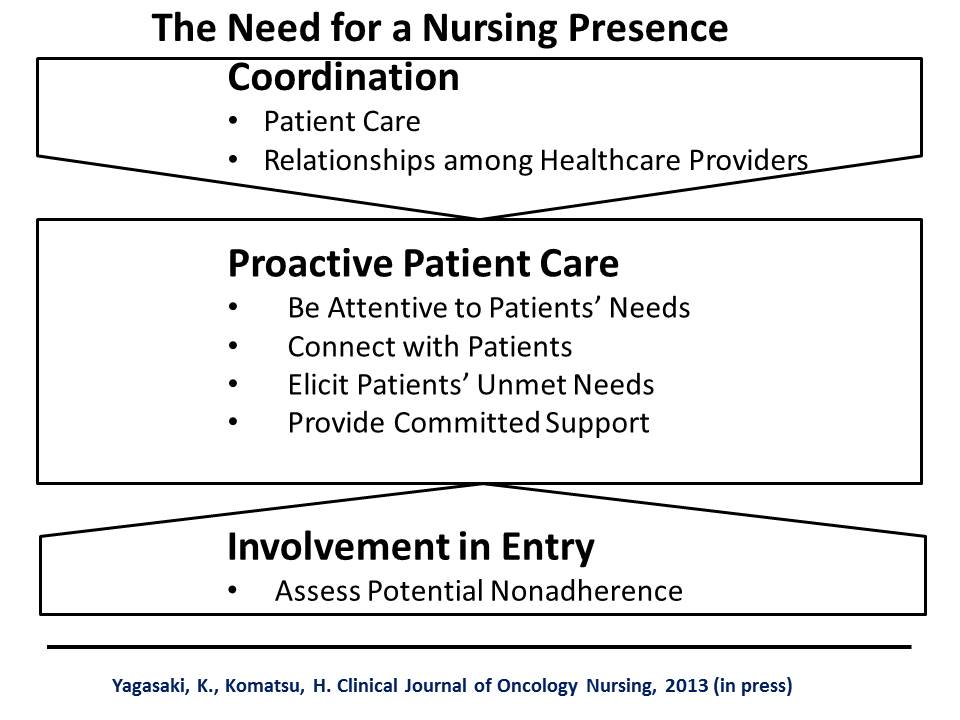 The Need for a Nursing Presence

Coordination
• Patient Care
• Relationships among Healthcare Providers

Proactive Patient Care
• Be Attentive to Patients' Needs
• Connect with Patients
• Elicit Patients' Unmet Needs
• Provide Committed Support

Involvement in Entry
• Assess Potential Nonadherence

Yagasaki, K., Komatsu, H. Clinical Journal of Oncology Nursing, 2013 (in press)